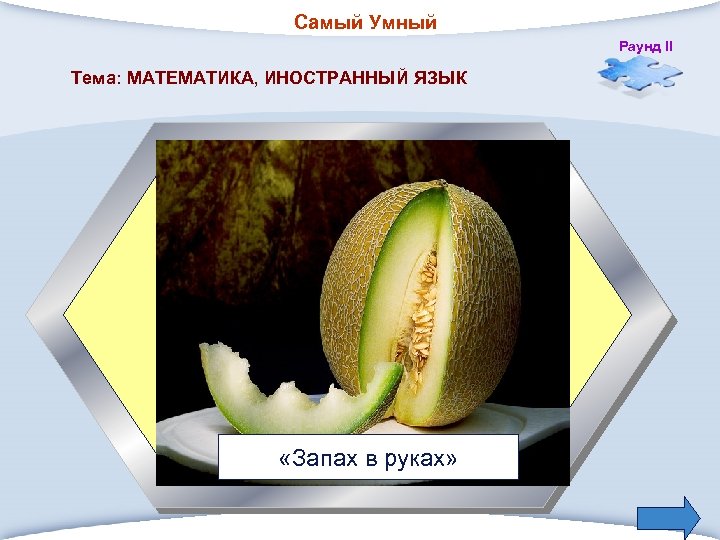 Самый Умный

Раунд II

Тема: МАТЕМАТИКА, ИНОСТРАННЫЙ ЯЗЫК

«Запах в руках»